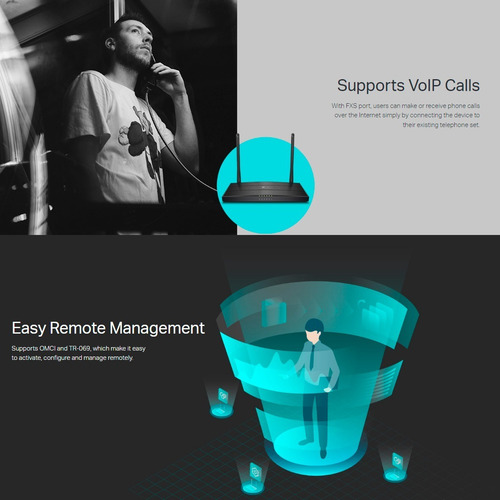 Supports VoIP Calls

With FXS port, users can make or receive phone calls over the Internet simply by connecting the device to their existing telephone set.

Easy Remote Management

Supports OMCI and TR-069, which make it easy to activate, configure and manage remotely.